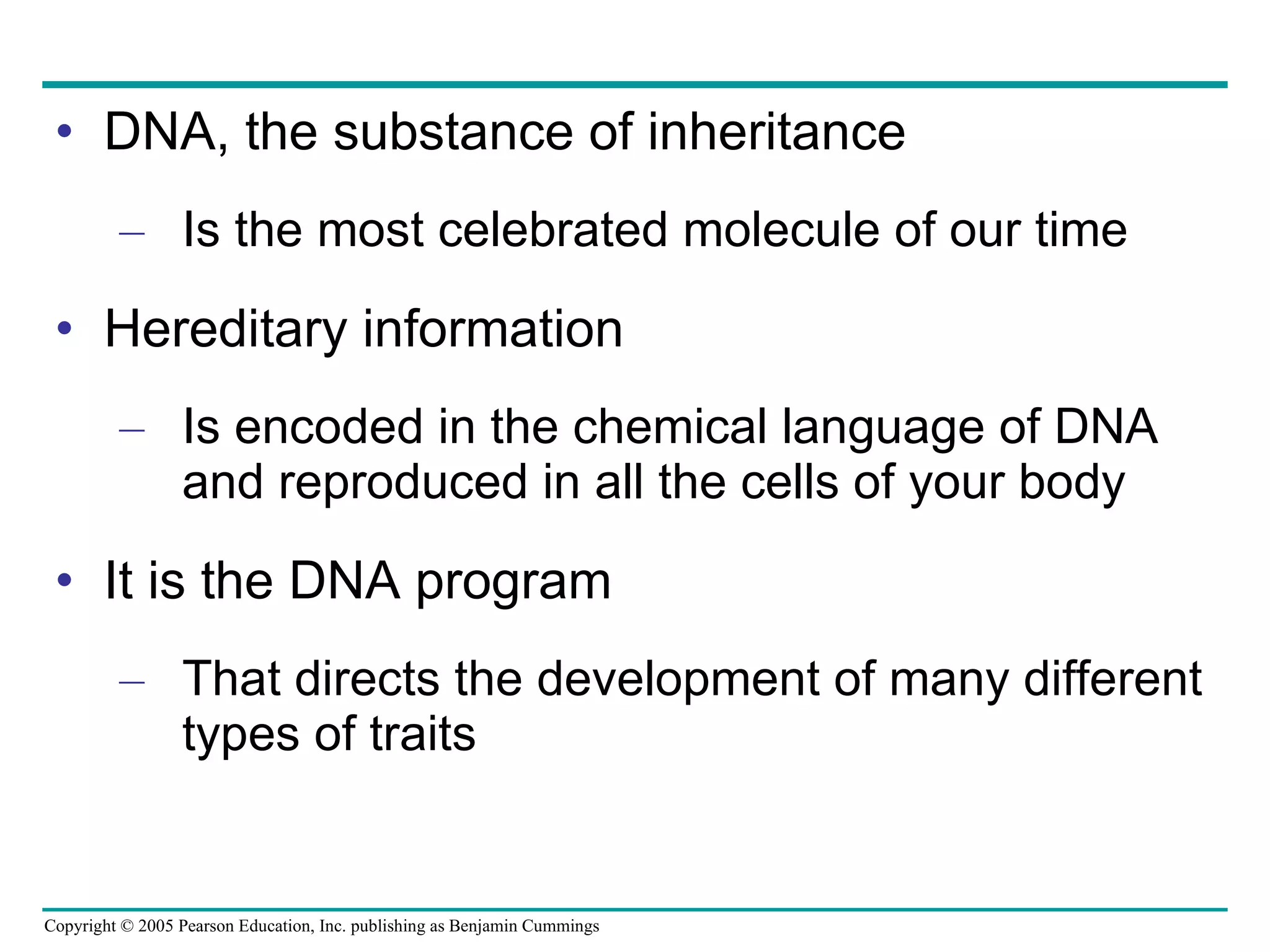 • DNA, the substance of inheritance

– Is the most celebrated molecule of our time

• Hereditary information

– Is encoded in the chemical language of DNA and reproduced in all the cells of your body

• It is the DNA program

– That directs the development of many different types of traits

Copyright © 2005 Pearson Education, Inc. publishing as Benjamin Cummings